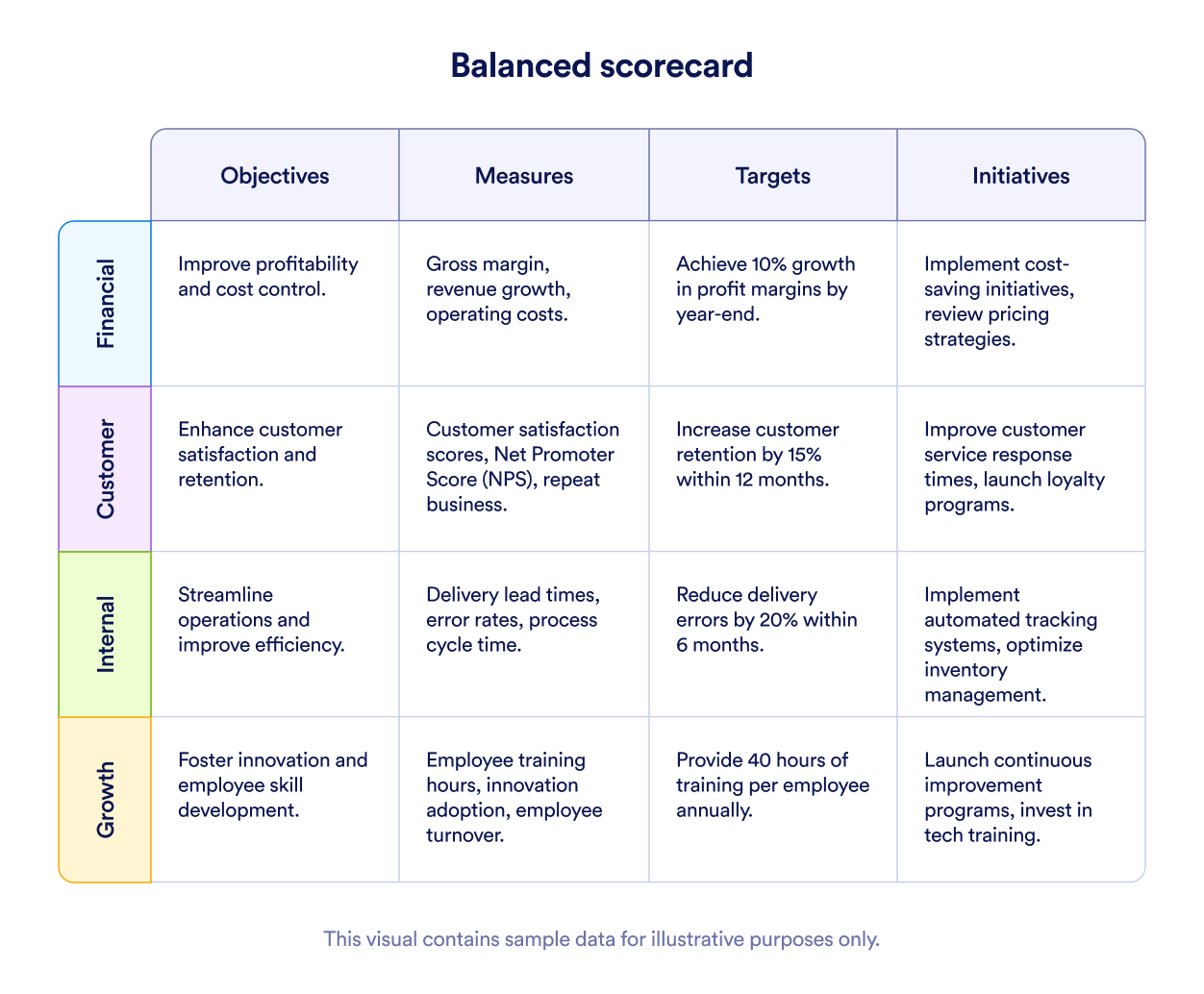 Balanced scorecard

| | Objectives | Measures | Targets | Initiatives |
|---|---|---|---|---|
| Financial | Improve profitability and cost control. | Gross margin, revenue growth, operating costs. | Achieve 10% growth in profit margins by year-end. | Implement cost-saving initiatives, review pricing strategies. |
| Customer | Enhance customer satisfaction and retention. | Customer satisfaction scores, Net Promoter Score (NPS), repeat business. | Increase customer retention by 15% within 12 months. | Improve customer service response times, launch loyalty programs. |
| Internal | Streamline operations and improve efficiency. | Delivery lead times, error rates, process cycle time. | Reduce delivery errors by 20% within 6 months. | Implement automated tracking systems, optimize inventory management. |
| Growth | Foster innovation and employee skill development. | Employee training hours, innovation adoption, employee turnover. | Provide 40 hours of training per employee annually. | Launch continuous improvement programs, invest in tech training. |

This visual contains sample data for illustrative purposes only.